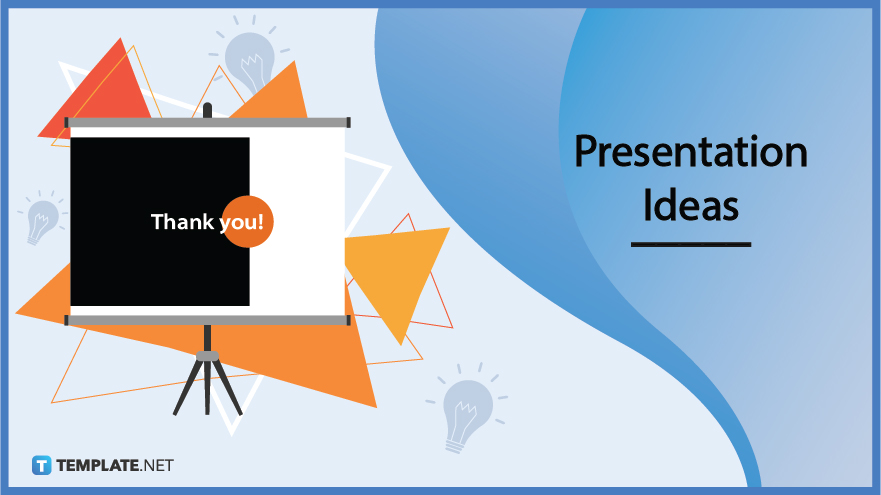 Thank you!

Presentation Ideas

TEMPLATE.NET